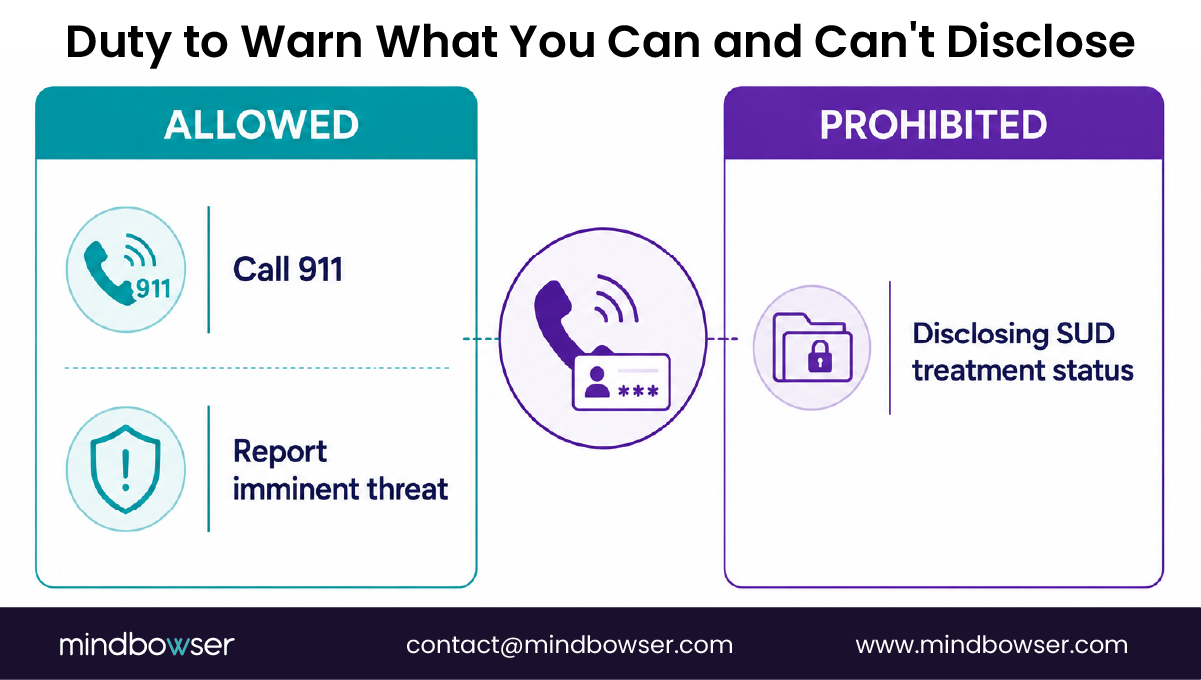 Duty to Warn What You Can and Can't Disclose

ALLOWED

911

Call 911

Report imminent threat

***

PROHIBITED

Disclosing SUD treatment status

mindbowser

contact@mindbowser.com

www.mindbowser.com